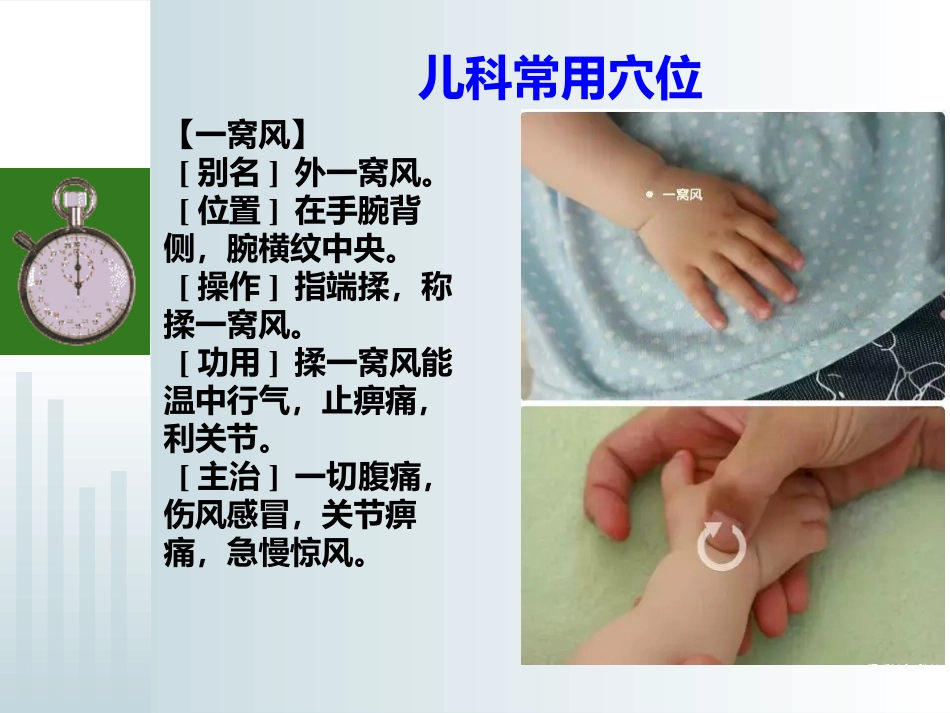 儿科常用穴位

【一窝风】
［别名］外一窝风。
［位置］在手腕背侧，腕横纹中央。
［操作］指端揉，称揉一窝风。
［功用］揉一窝风能温中行气，止痹痛，利关节。
［主治］一切腹痛，伤风感冒，关节痹痛，急慢惊风。

一窝风